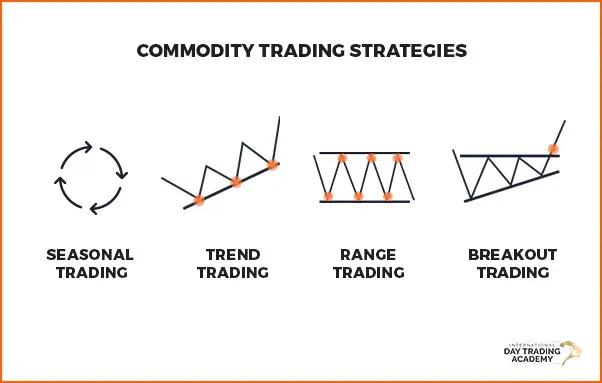 COMMODITY TRADING STRATEGIES

SEASONAL TRADING

TREND TRADING

RANGE TRADING

BREAKOUT TRADING

INTERNATIONAL DAY TRADING ACADEMY